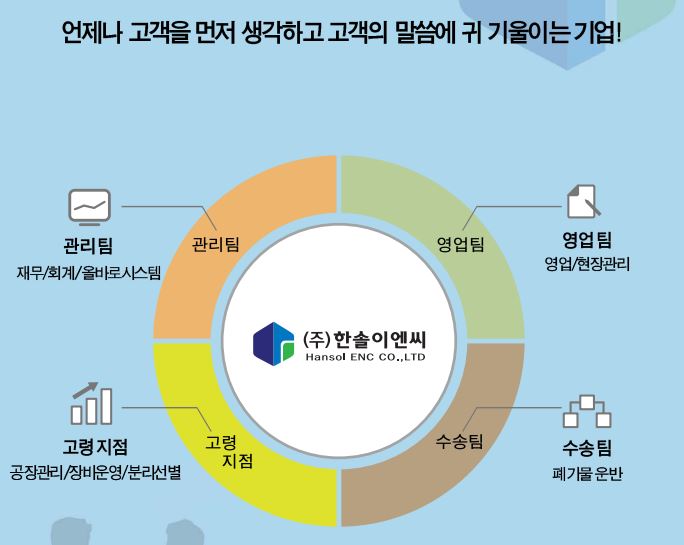 언제나 고객을 먼저 생각하고 고객의 말씀에 귀 기울이는 기업!

관리팀
재무/회계/올바로시스템

관리팀

영업팀

영업팀
영업/현장관리

(주)한솔이엔씨
Hansol ENC CO.,LTD

고령 지점
공장관리/장비운영/분리선별

고령
지점

수송팀

수송팀
폐기물 운반